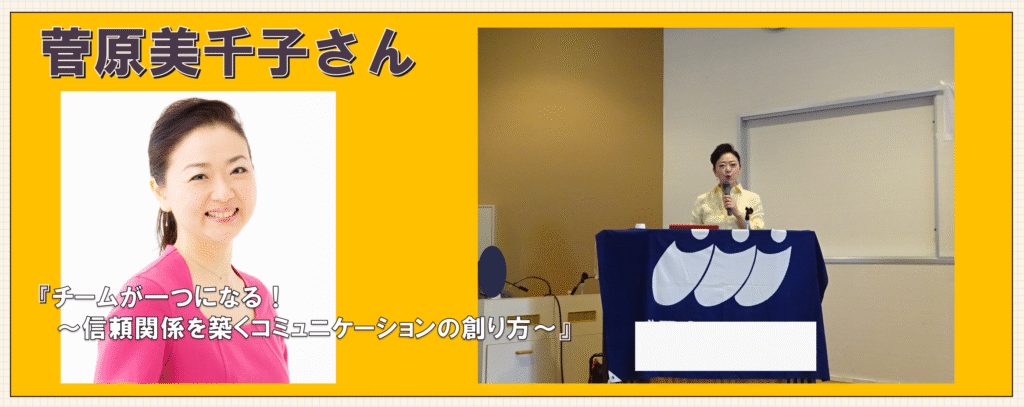 菅原美千子さん

『チームが一つになる！
～信頼関係を築くコミュニケーションの創り方～』